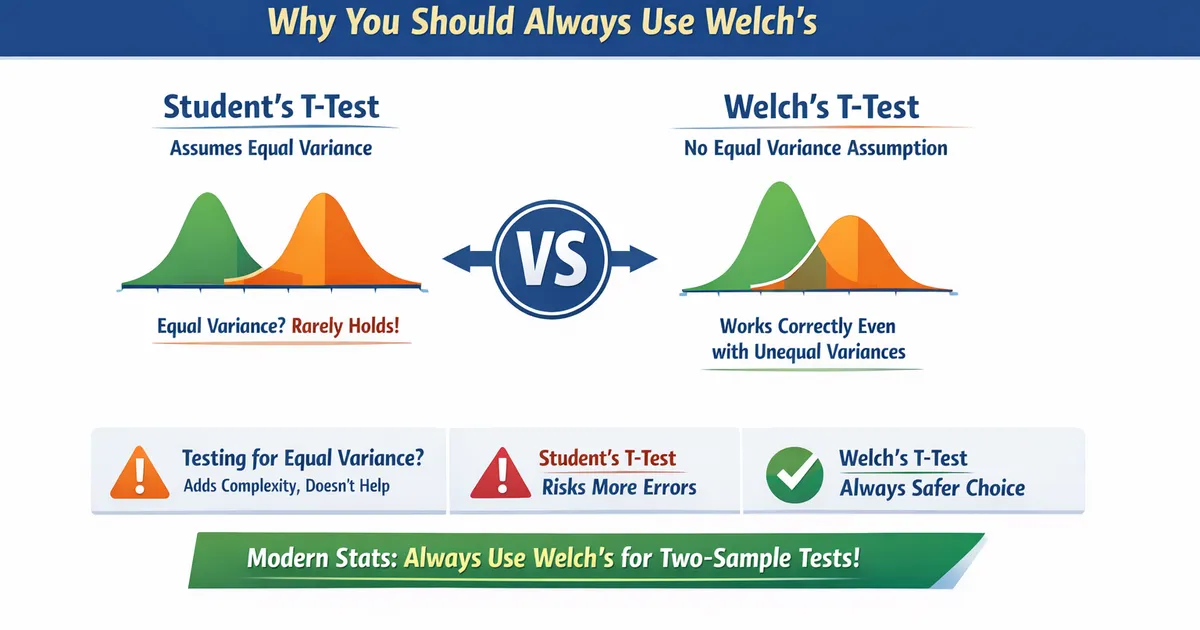 Why You Should Always Use Welch's

Student's T-Test
Assumes Equal Variance

Equal Variance? Rarely Holds!

VS

Welch's T-Test
No Equal Variance Assumption

Works Correctly Even with Unequal Variances

Testing for Equal Variance?
Adds Complexity, Doesn't Help

Student's T-Test
Risks More Errors

Welch's T-Test
Always Safer Choice

Modern Stats: Always Use Welch's for Two-Sample Tests!